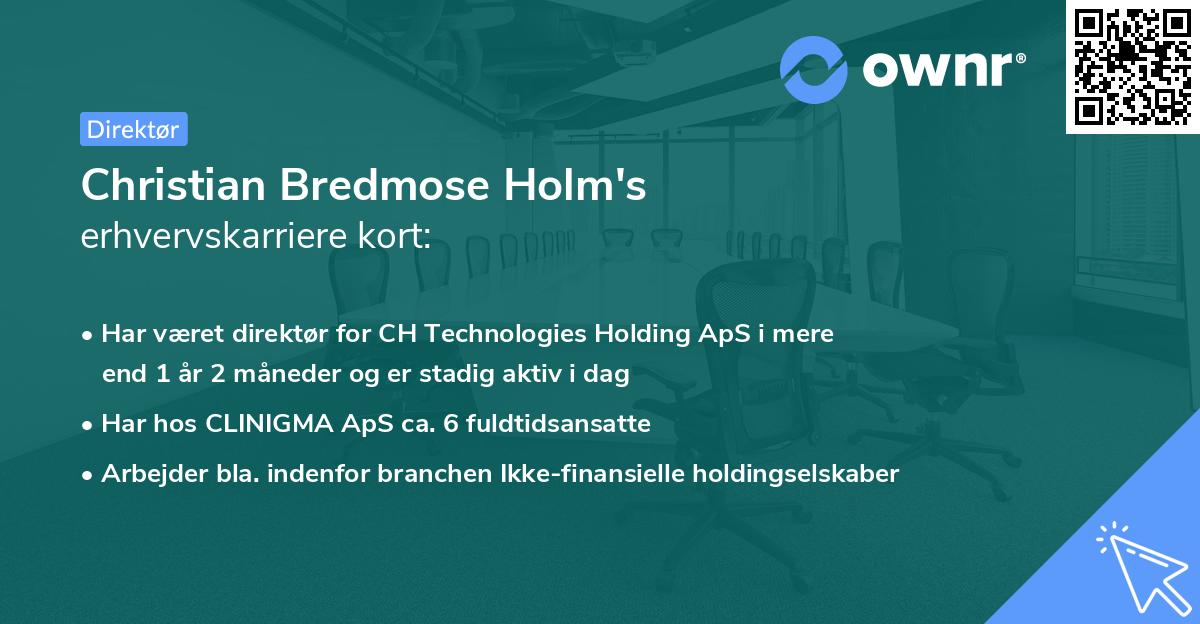 ownr®

Direktør

Christian Bredmose Holm's
erhvervskarriere kort:

• Har været direktør for CH Technologies Holding ApS i mere end 1 år 2 måneder og er stadig aktiv i dag

• Har hos CLINIGMA ApS ca. 6 fuldtidsansatte

• Arbejder bla. indenfor branchen Ikke-finansielle holdingselskaber